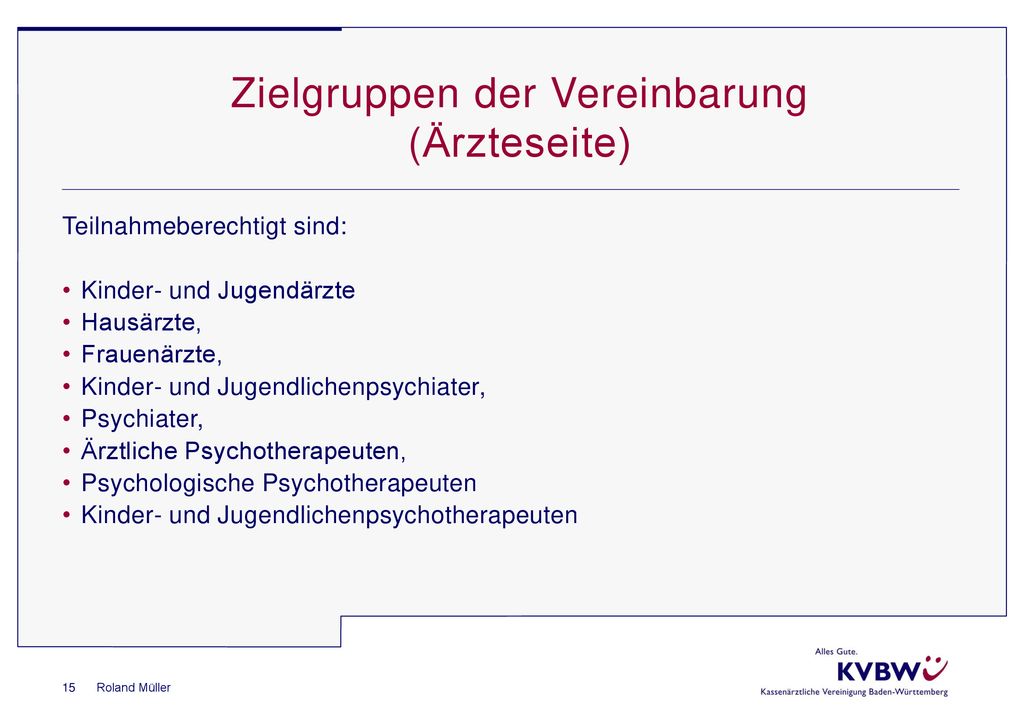 Zielgruppen der Vereinbarung (Ärzteseite)

Teilnahmeberechtigt sind:

• Kinder- und Jugendärzte
• Hausärzte,
• Frauenärzte,
• Kinder- und Jugendlichenpsychiater,
• Psychiater,
• Ärztliche Psychotherapeuten,
• Psychologische Psychotherapeuten
• Kinder- und Jugendlichenpsychotherapeuten

15 Roland Müller

Alles Gute.
KVBW
Kassenärztliche Vereinigung Baden-Württemberg